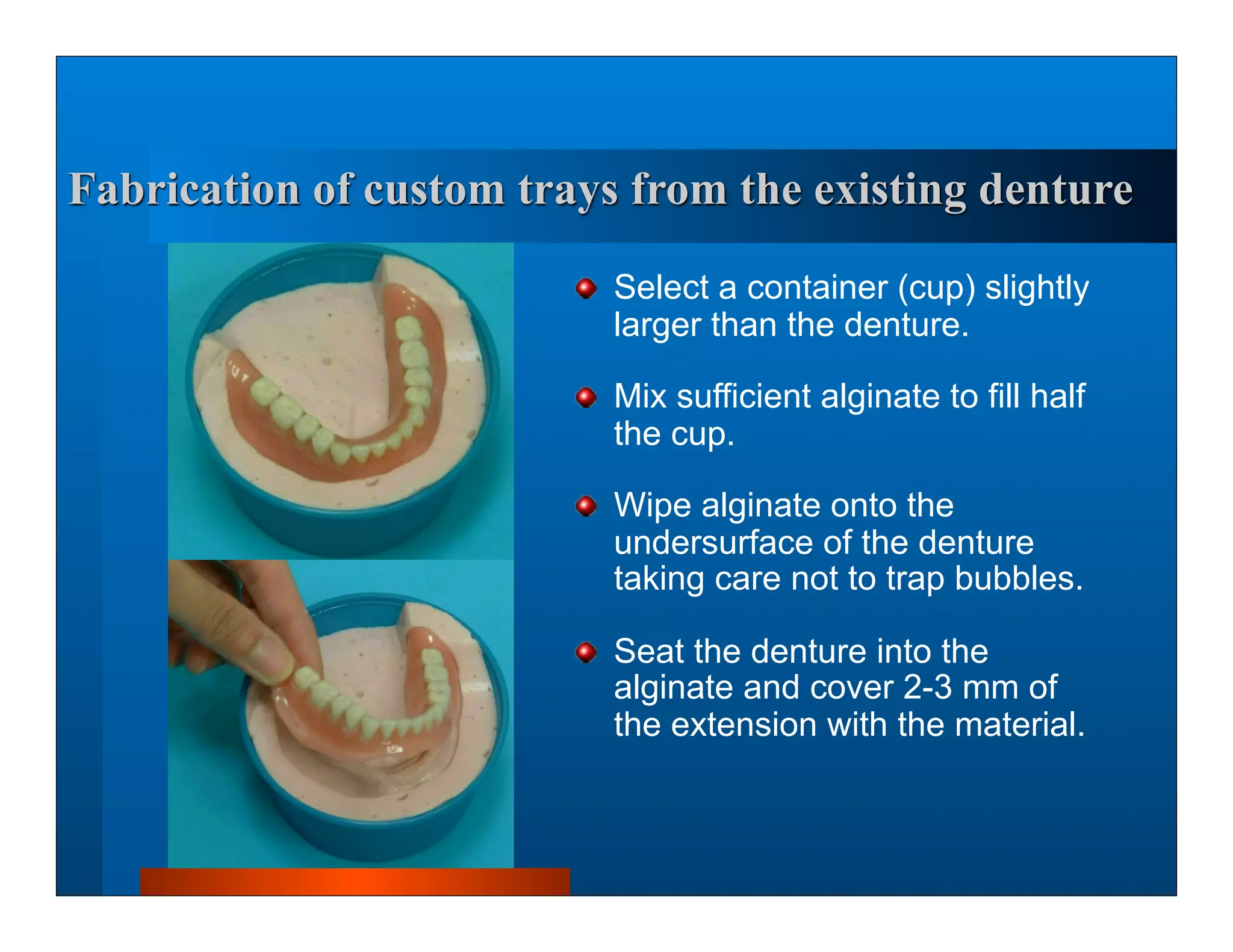 Fabrication of custom trays from the existing denture

- Select a container (cup) slightly larger than the denture.
- Mix sufficient alginate to fill half the cup.
- Wipe alginate onto the undersurface of the denture taking care not to trap bubbles.
- Seat the denture into the alginate and cover 2-3 mm of the extension with the material.